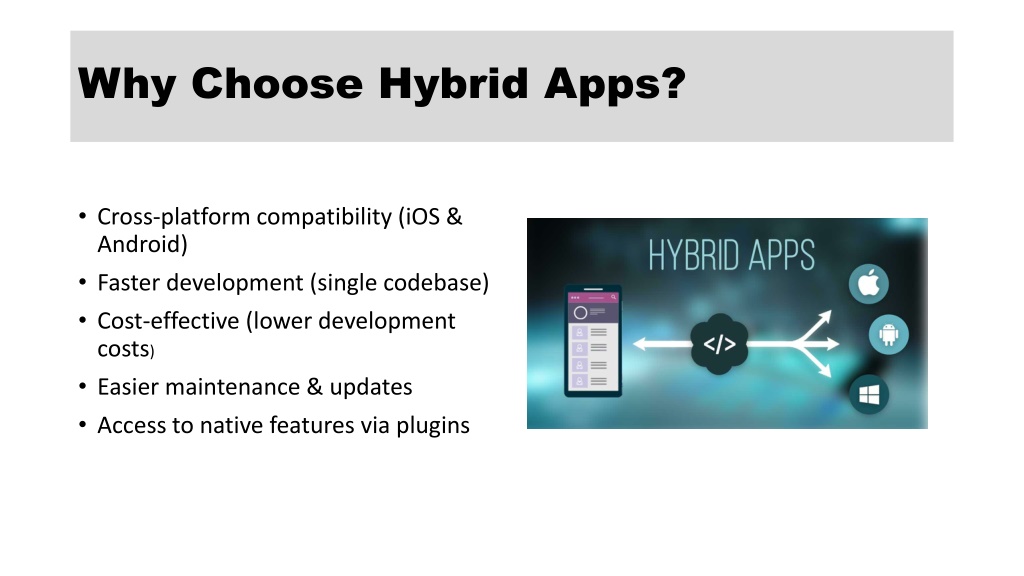 Why Choose Hybrid Apps?

• Cross-platform compatibility (iOS & Android)
• Faster development (single codebase)
• Cost-effective (lower development costs)
• Easier maintenance & updates
• Access to native features via plugins

HYBRID APPS

</>